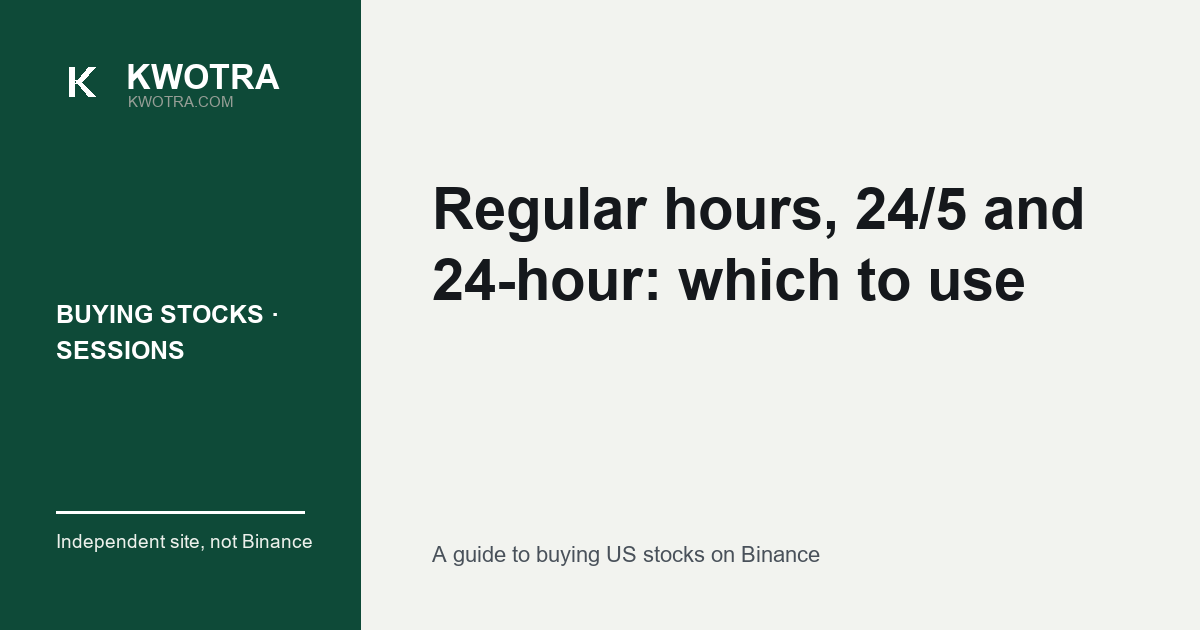 K KWOTRA
KWOTRA.COM

BUYING STOCKS · SESSIONS

Independent site, not Binance

Regular hours, 24/5 and 24-hour: which to use

A guide to buying US stocks on Binance